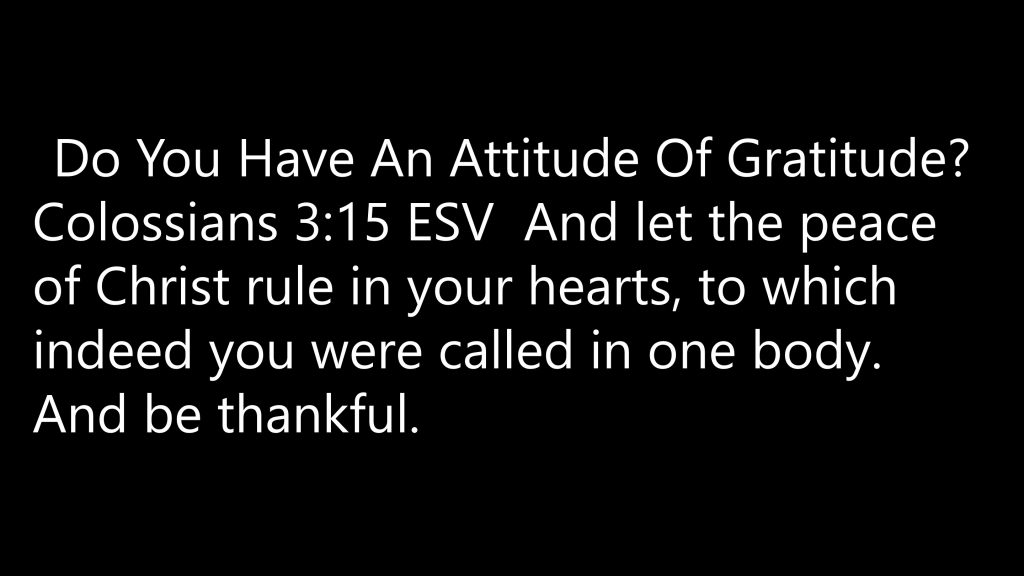 Do You Have An Attitude Of Gratitude? Colossians 3:15 ESV And let the peace of Christ rule in your hearts, to which indeed you were called in one body. And be thankful.